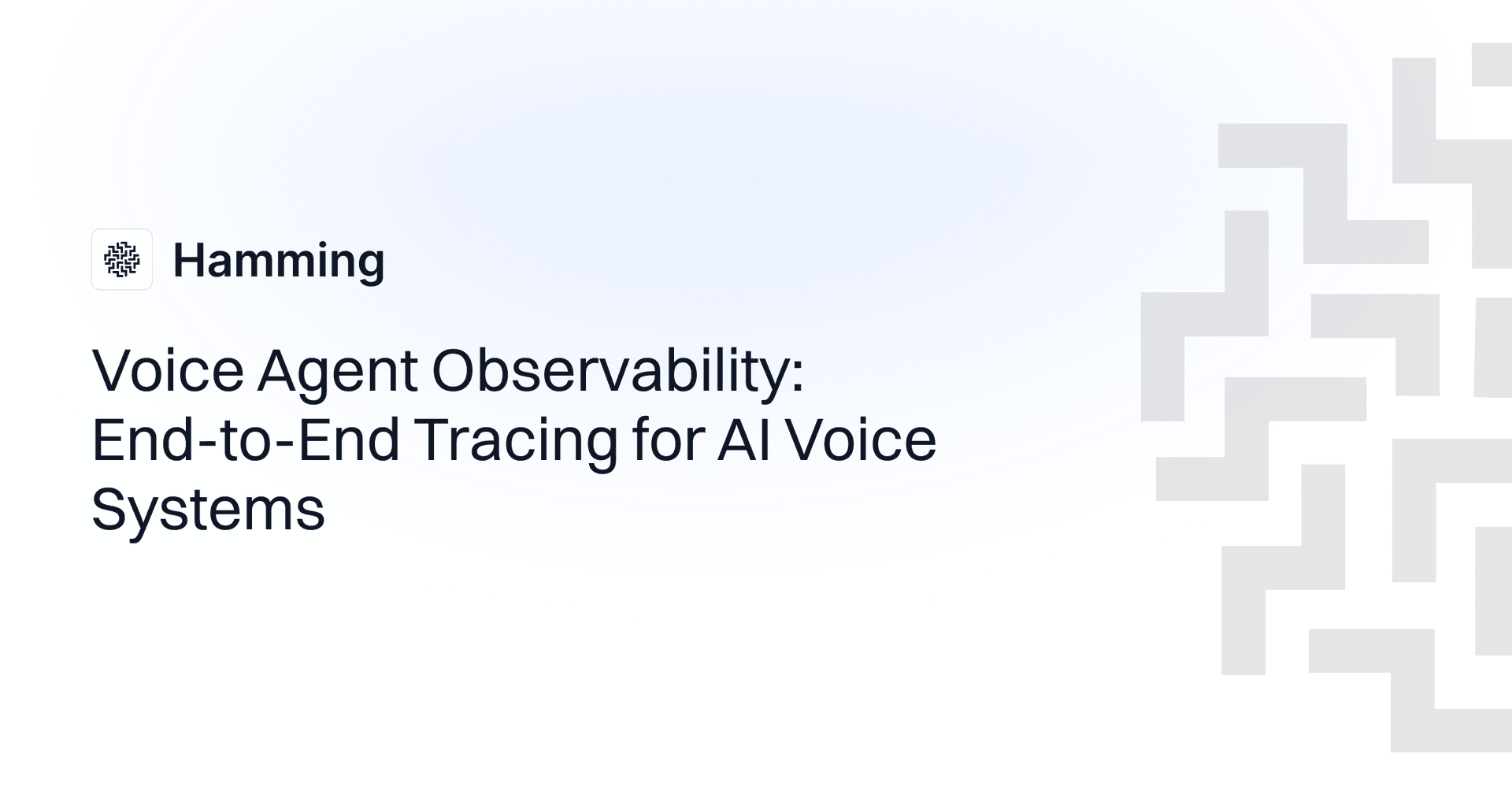 Hamming

Voice Agent Observability: End-to-End Tracing for AI Voice Systems